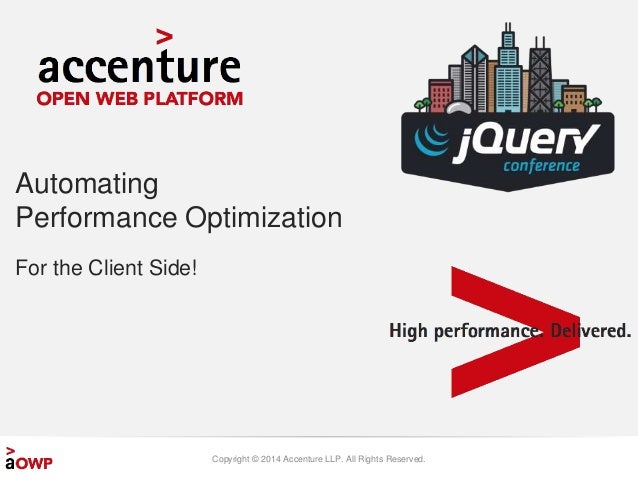 accenture
OPEN WEB PLATFORM

jQuery
conference

Automating
Performance Optimization

For the Client Side!

High performance. Delivered.

aOWP

Copyright © 2014 Accenture LLP. All Rights Reserved.